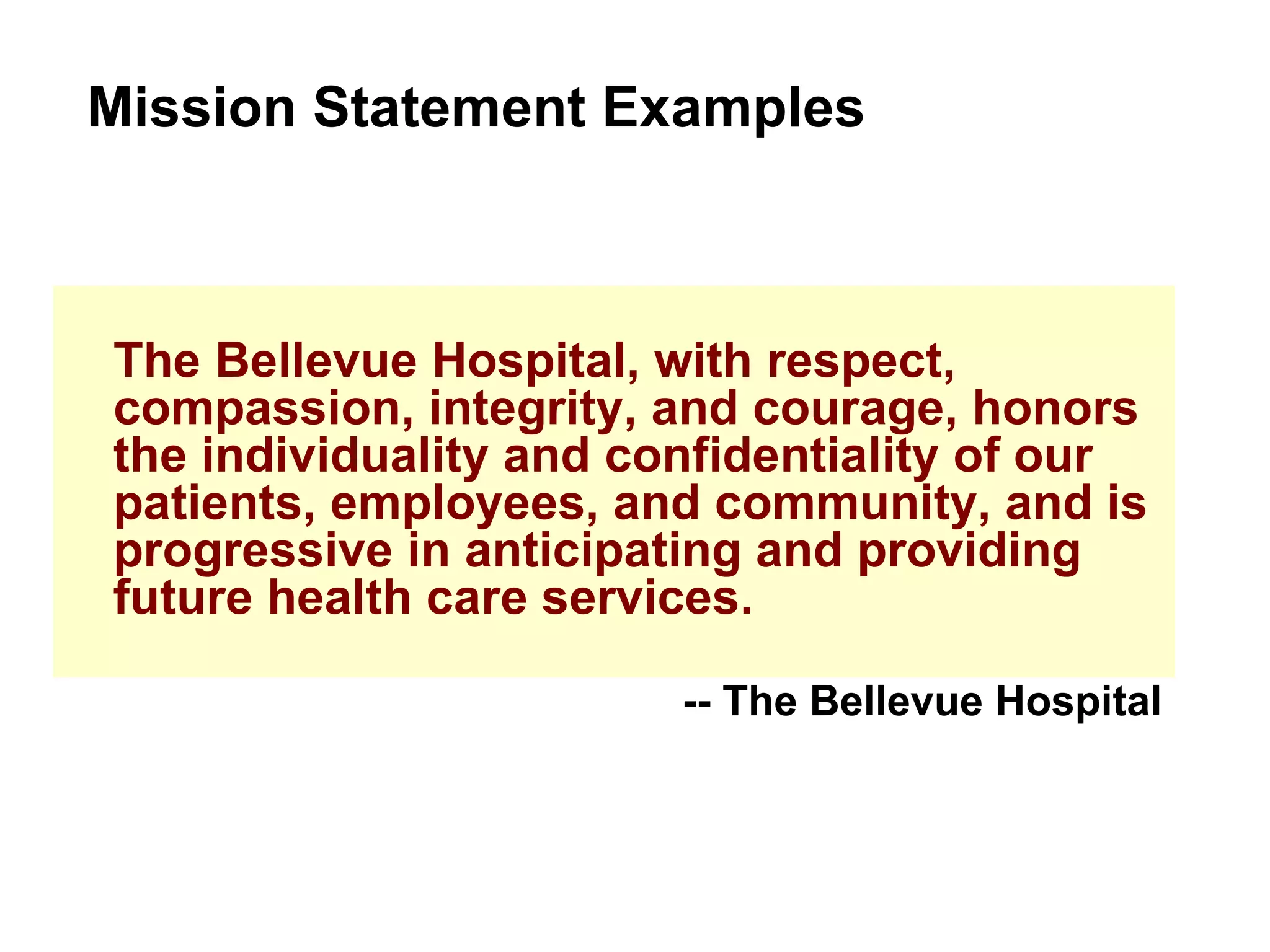 Mission Statement Examples

The Bellevue Hospital, with respect, compassion, integrity, and courage, honors the individuality and confidentiality of our patients, employees, and community, and is progressive in anticipating and providing future health care services.

-- The Bellevue Hospital